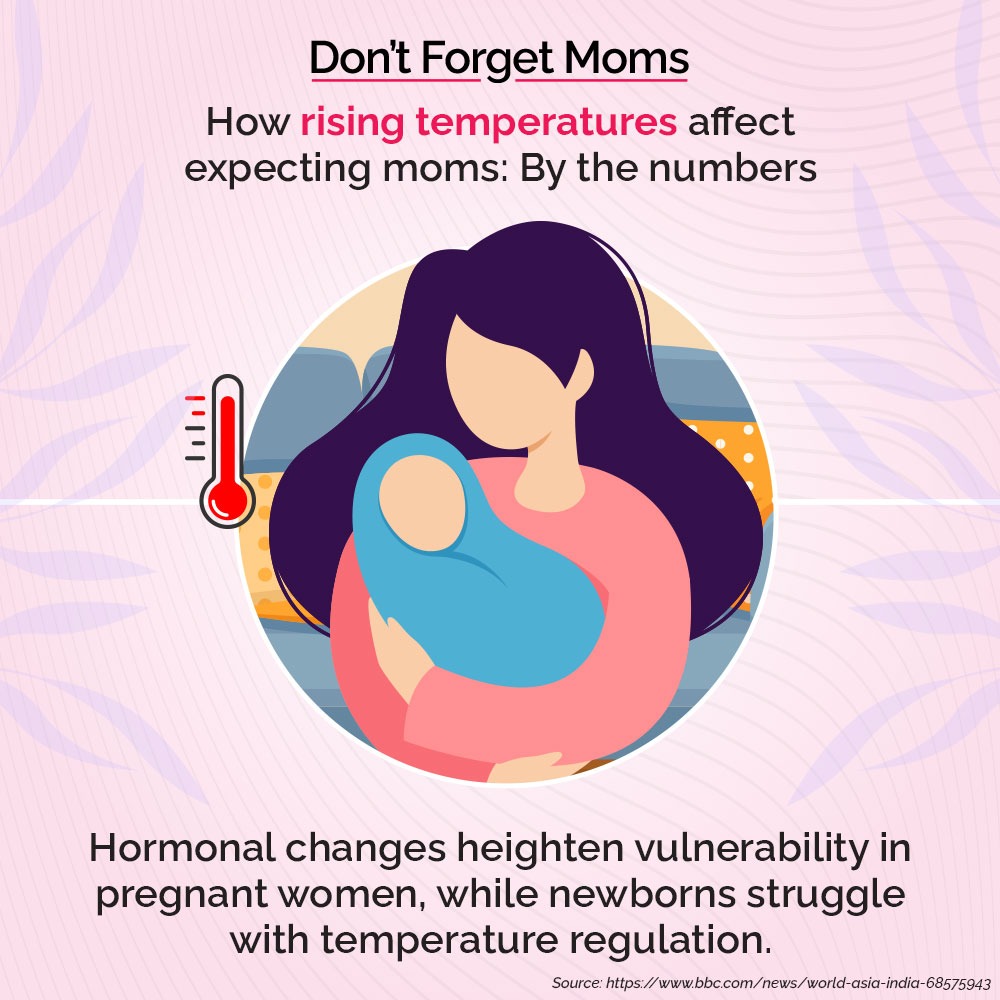 Don't Forget Moms

How rising temperatures affect expecting moms: By the numbers

Hormonal changes heighten vulnerability in pregnant women, while newborns struggle with temperature regulation.

Source: https://www.bbc.com/news/world-asia-india-68575943